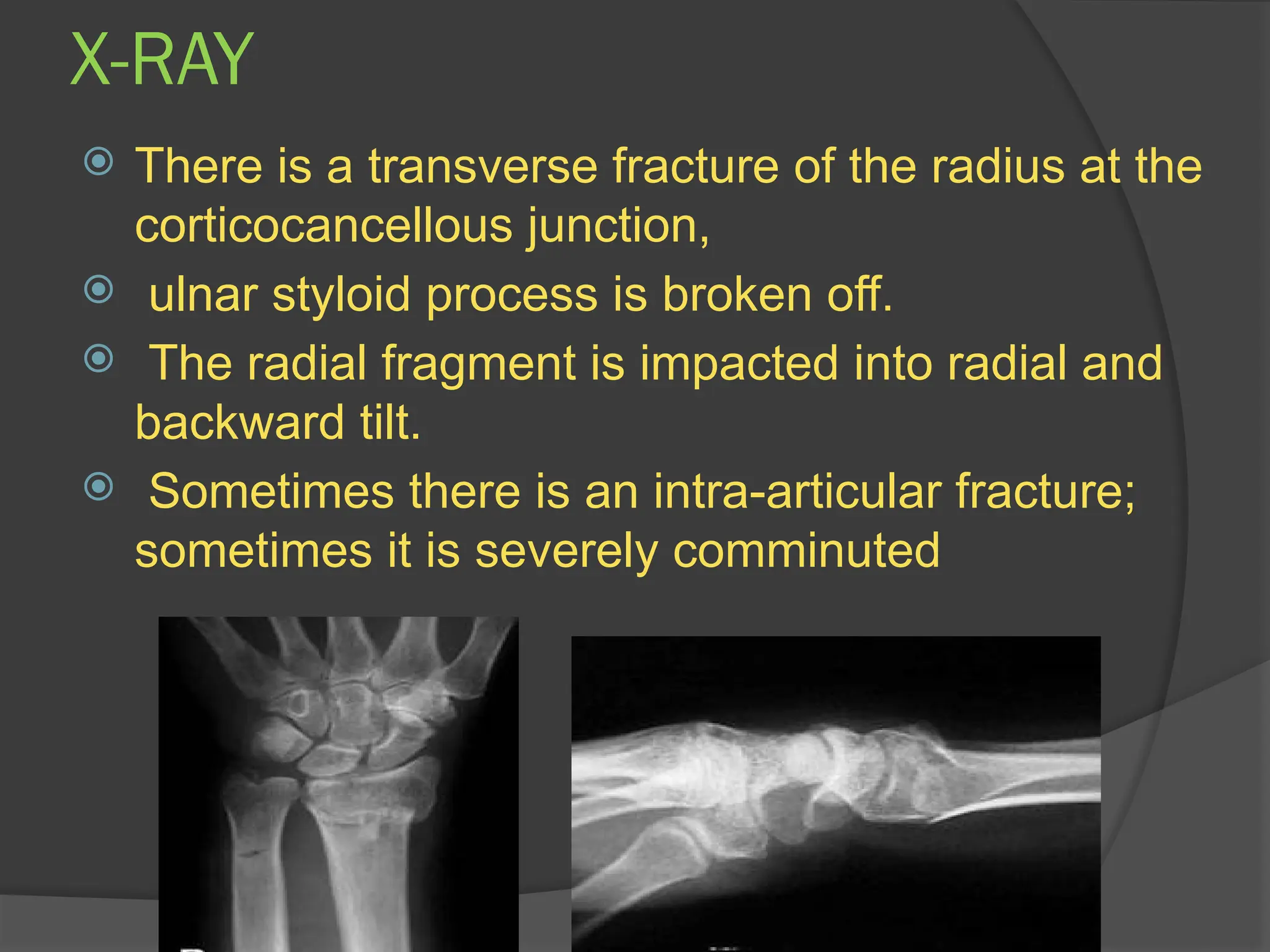 X-RAY

There is a transverse fracture of the radius at the corticocancellous junction,

ulnar styloid process is broken off.

The radial fragment is impacted into radial and backward tilt.

Sometimes there is an intra-articular fracture; sometimes it is severely comminuted